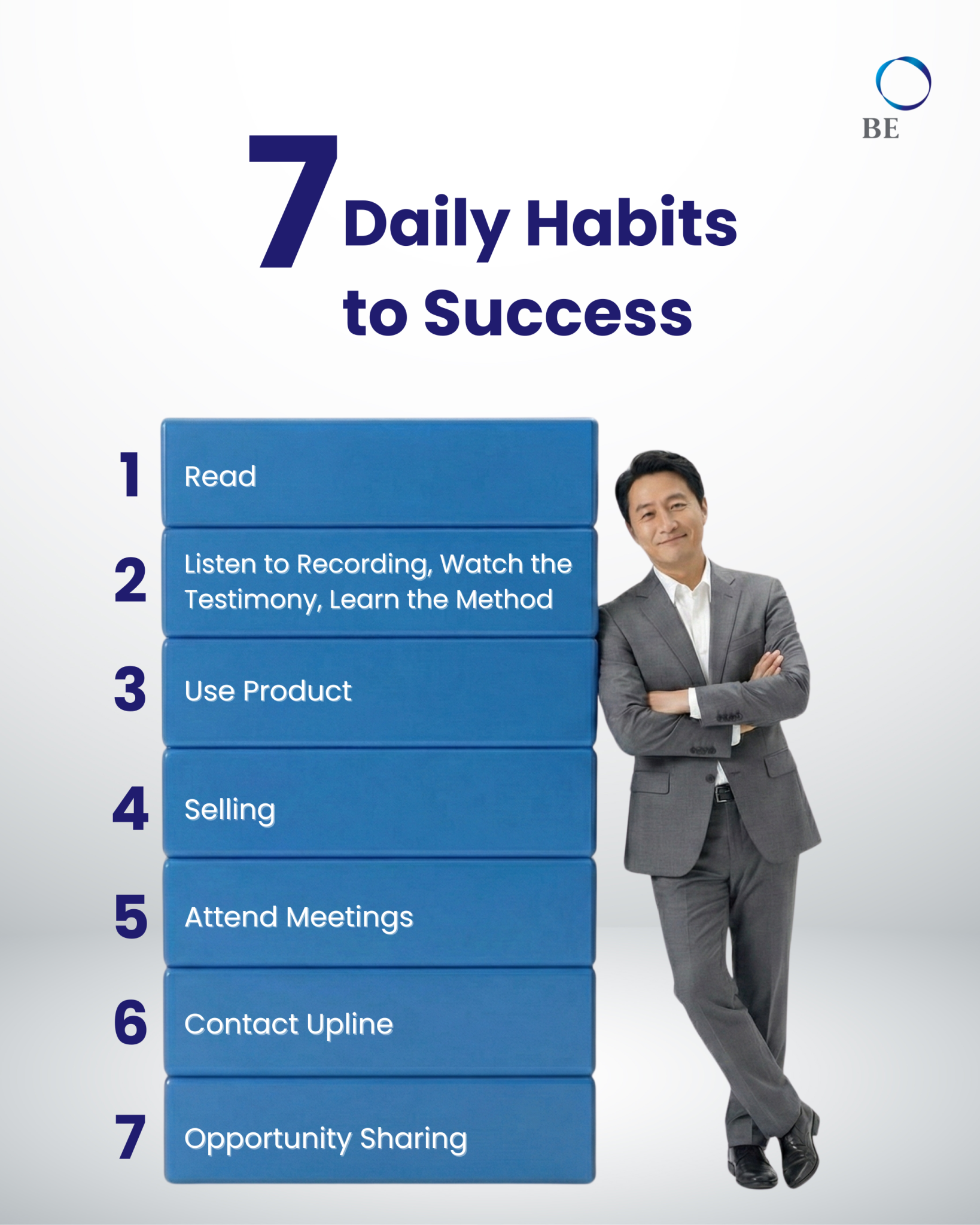 BE

7 Daily Habits to Success

1 Read

2 Listen to Recording, Watch the Testimony, Learn the Method

3 Use Product

4 Selling

5 Attend Meetings

6 Contact Upline

7 Opportunity Sharing